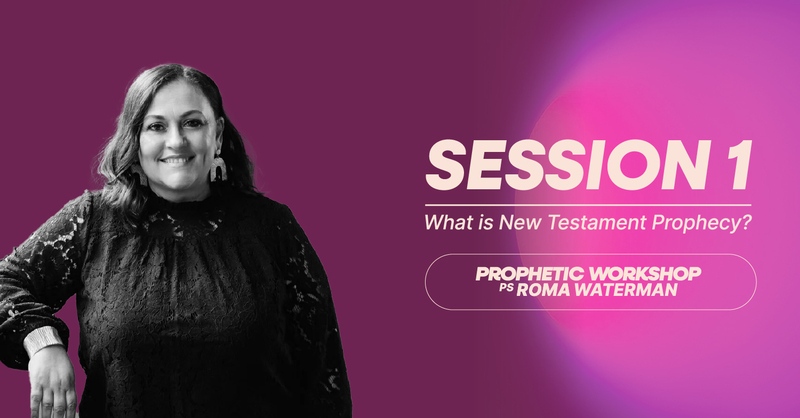 SESSION 1

What is New Testament Prophecy?

PROPHETIC WORKSHOP
PS ROMA WATERMAN